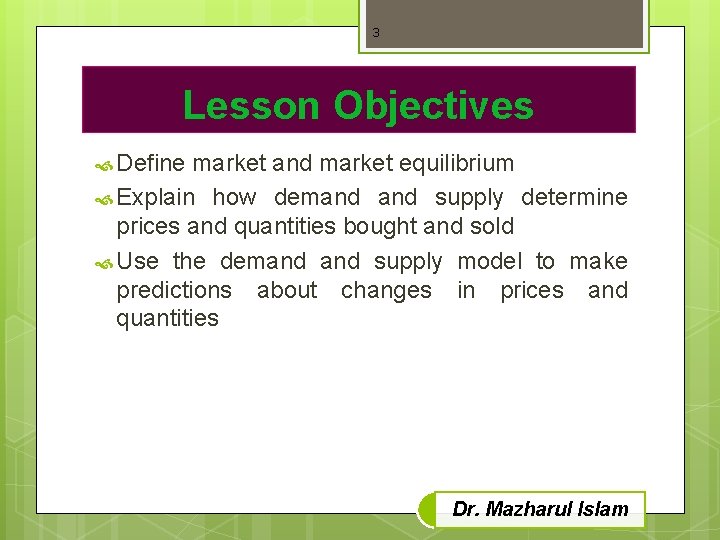 3

Lesson Objectives

Define market and market equilibrium

Explain how demand and supply determine prices and quantities bought and sold

Use the demand and supply model to make predictions about changes in prices and quantities

Dr. Mazharul Islam